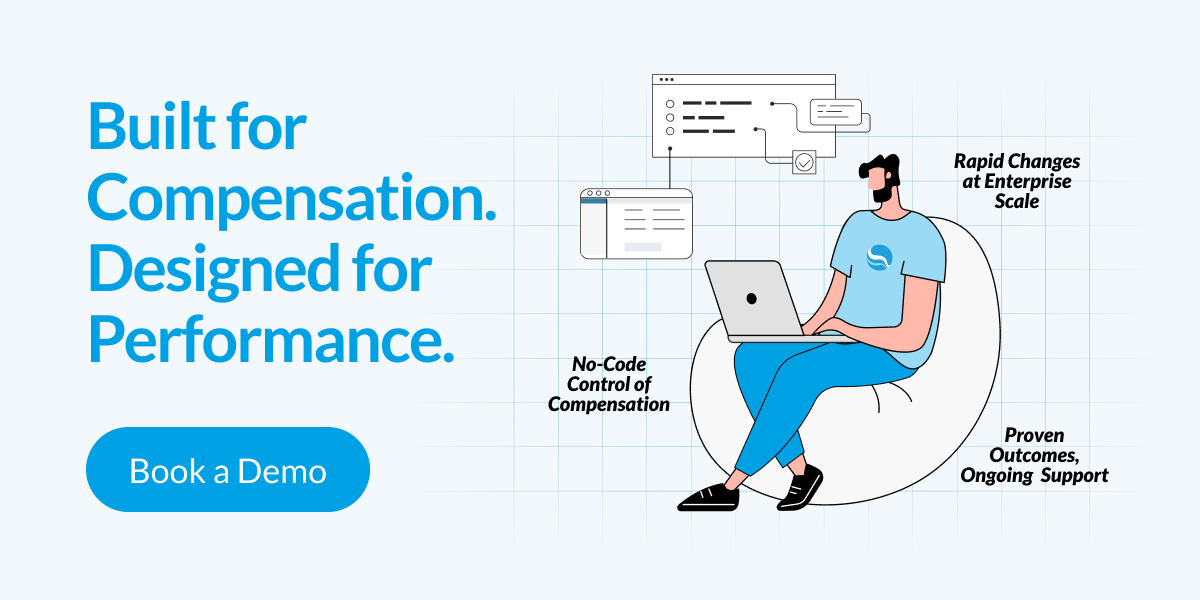 Built for Compensation. Designed for Performance.

Book a Demo

Rapid Changes at Enterprise Scale

No-Code Control of Compensation

Proven Outcomes, Ongoing Support